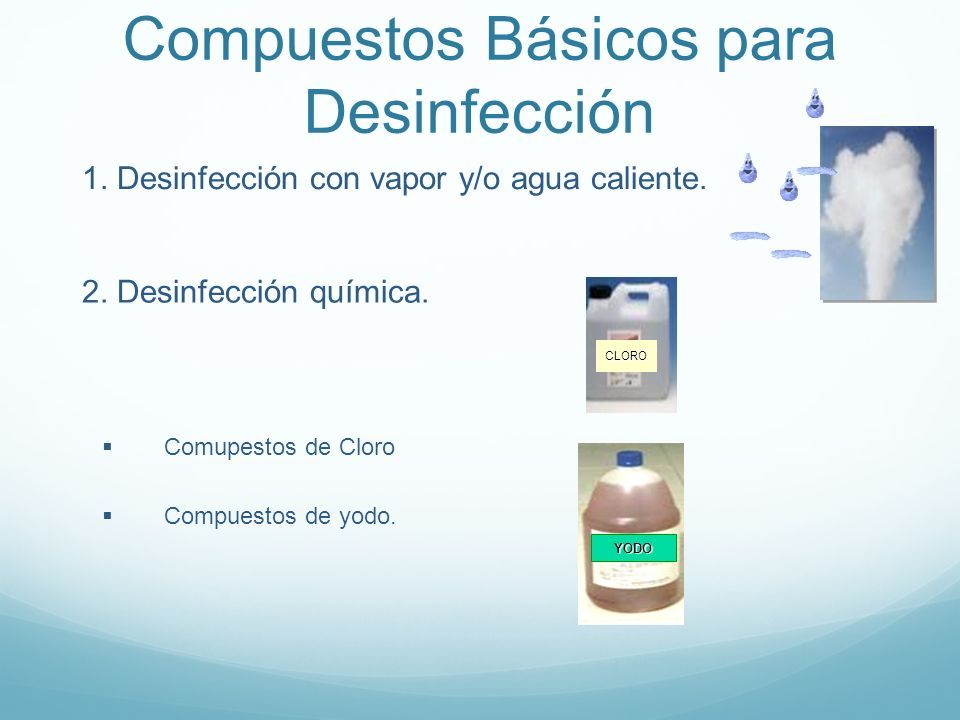 Compuestos Básicos para Desinfección

1. Desinfección con vapor y/o agua caliente.

2. Desinfección química.

CLORO

▪ Comupestos de Cloro

▪ Compuestos de yodo.

YODO